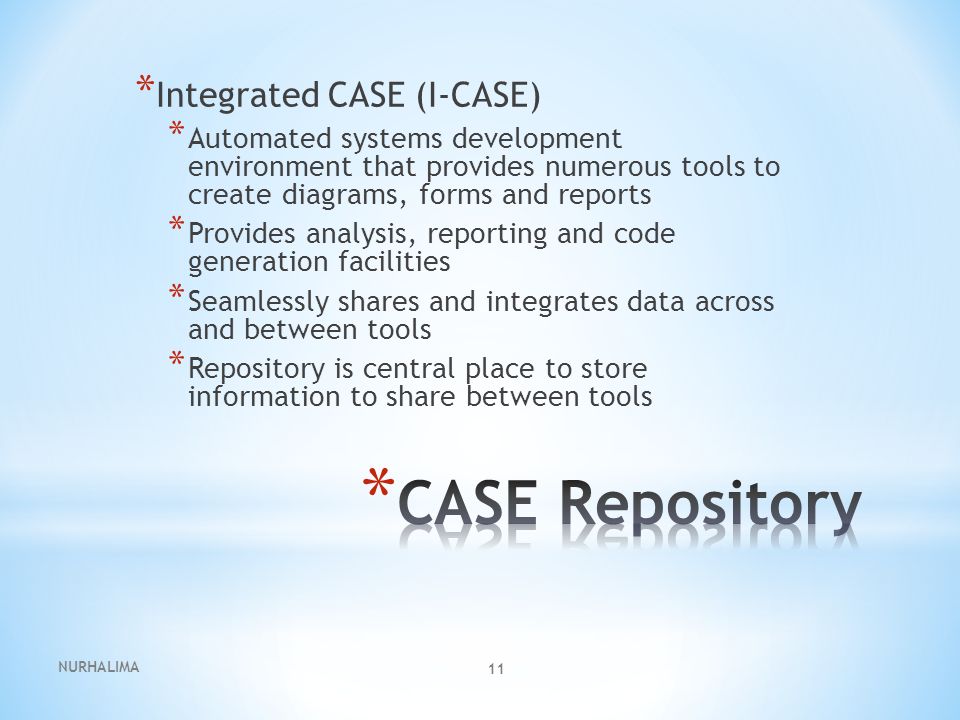 *Integrated CASE (I-CASE)

*Automated systems development environment that provides numerous tools to create diagrams, forms and reports

*Provides analysis, reporting and code generation facilities

*Seamlessly shares and integrates data across and between tools

*Repository is central place to store information to share between tools

*CASE Repository

NURHALIMA

11